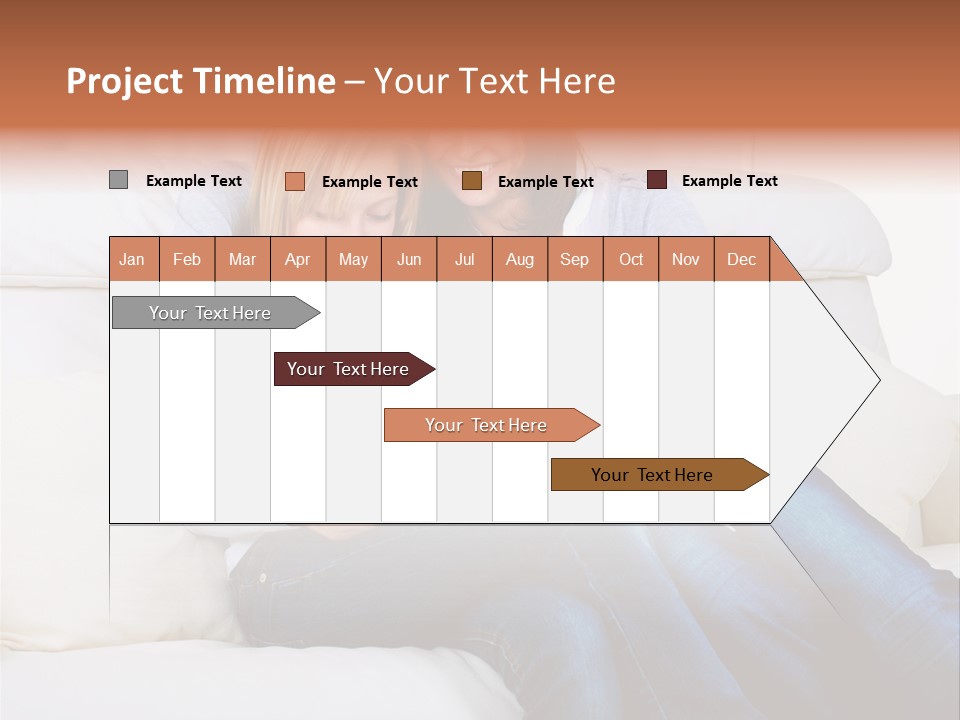 Project Timeline – Your Text Here

Example Text Example Text Example Text Example Text

| Jan | Feb | Mar | Apr | May | Jun | Jul | Aug | Sep | Oct | Nov | Dec |
|---|---|---|---|---|---|---|---|---|---|---|---|

Your Text Here

Your Text Here

Your Text Here

Your Text Here